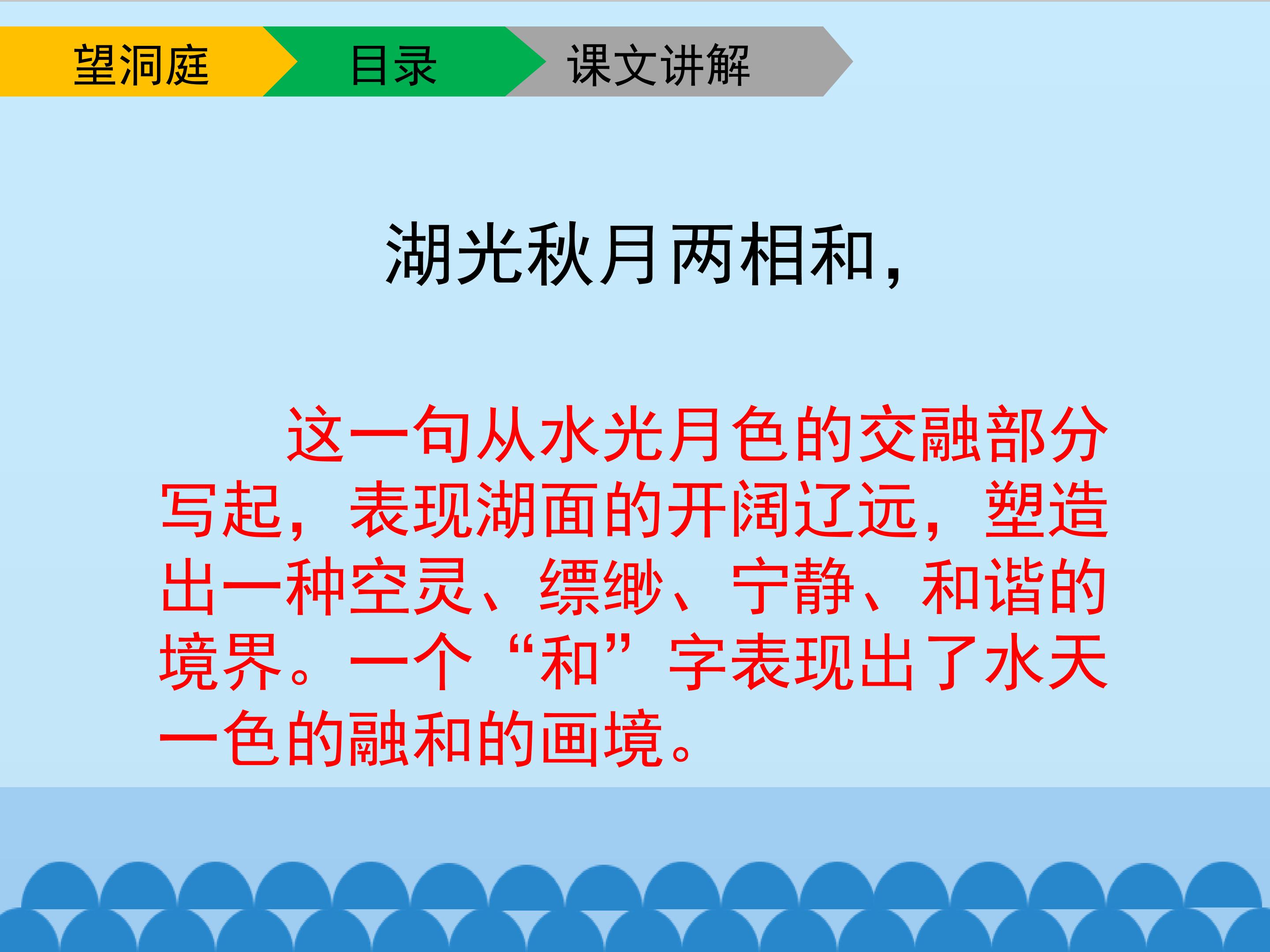 望洞庭 目录 课文讲解

湖光秋月两相和，

这一句从水光月色的交融部分写起，表现湖面的开阔辽远，塑造出一种空灵、缥缈、宁静、和谐的境界。一个“和”字表现出了水天一色的融和的画境。